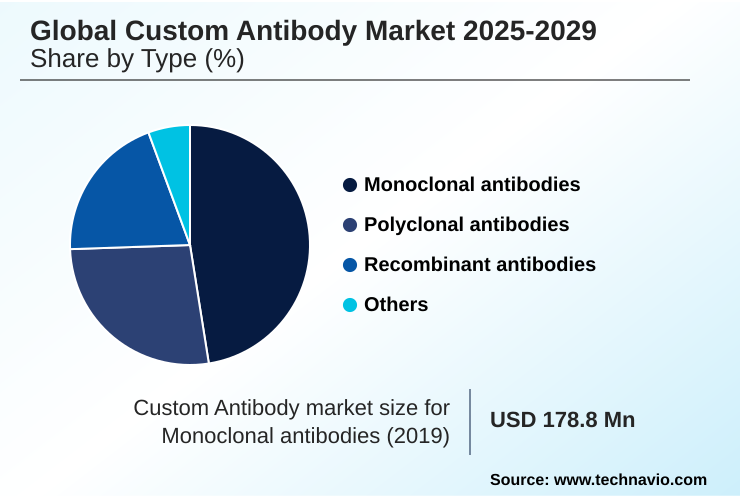 Global Custom Antibody Market 2025-2029
Share by Type (%)

Monoclonal antibodies
Polyclonal antibodies
Recombinant antibodies
Others

Custom Antibody market size for Monoclonal antibodies (2019)

USD 178.8 Mn

Source: www.technavio.com